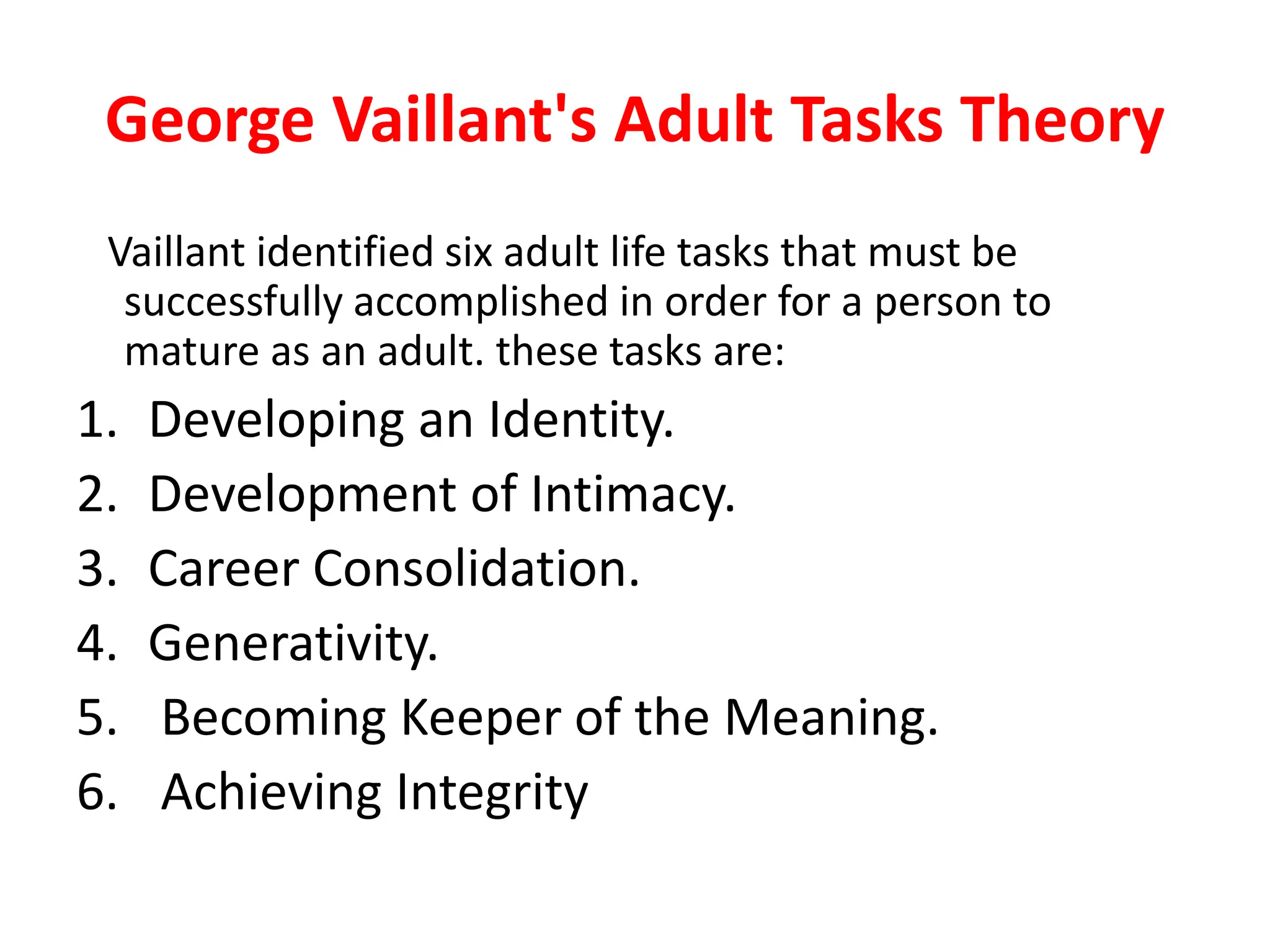 George Vaillant's Adult Tasks Theory

Vaillant identified six adult life tasks that must be successfully accomplished in order for a person to mature as an adult. these tasks are:

1. Developing an Identity.
2. Development of Intimacy.
3. Career Consolidation.
4. Generativity.
5. Becoming Keeper of the Meaning.
6. Achieving Integrity